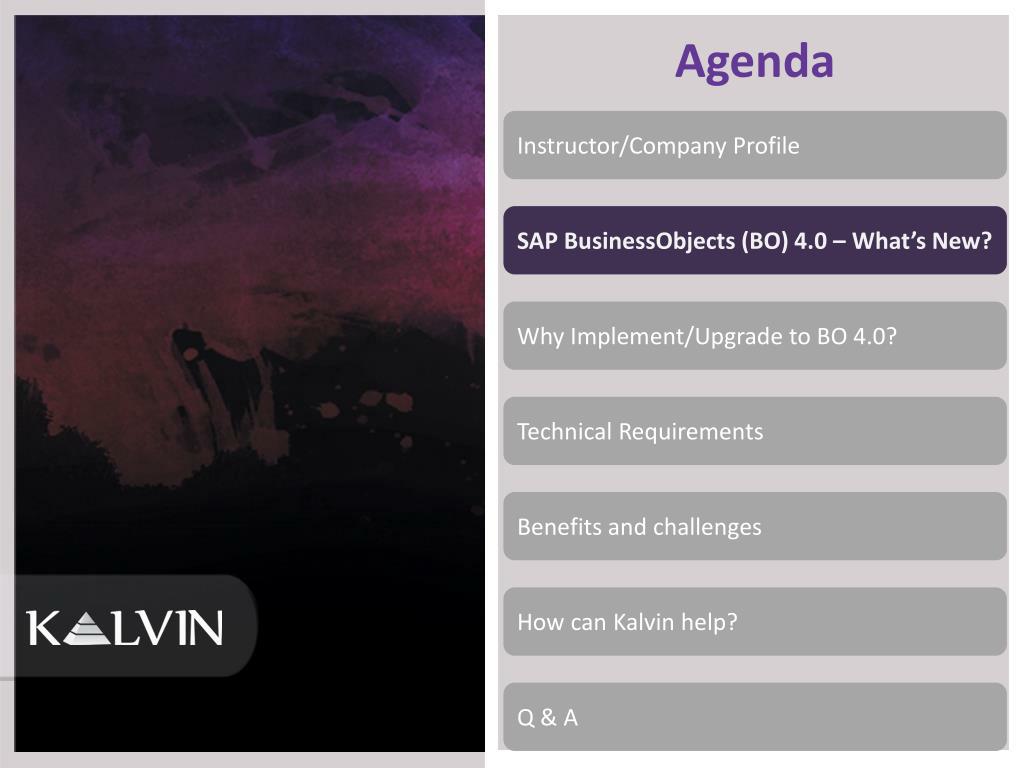 KALVIN

Agenda

Instructor/Company Profile

SAP BusinessObjects (BO) 4.0 – What's New?

Why Implement/Upgrade to BO 4.0?

Technical Requirements

Benefits and challenges

How can Kalvin help?

Q & A